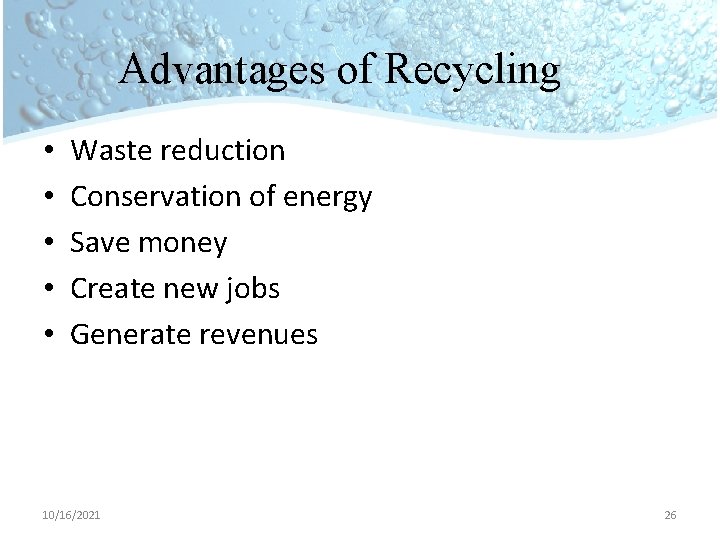 Advantages of Recycling

• Waste reduction
• Conservation of energy
• Save money
• Create new jobs
• Generate revenues

10/16/2021

26